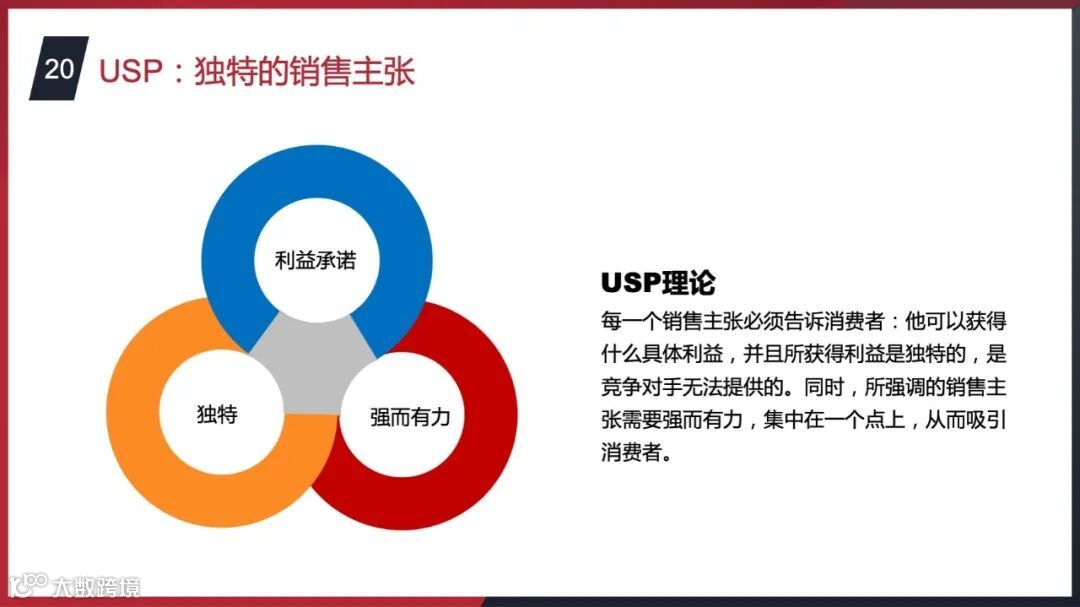 20 USP：独特的销售主张

利益承诺

独特

强而有力

USP理论

每一个销售主张必须告诉消费者：他可以获得什么具体利益，并且所获得利益是独特的，是竞争对手无法提供的。同时，所强调的销售主张需要强而有力，集中在一个点上，从而吸引消费者。

大数跨境